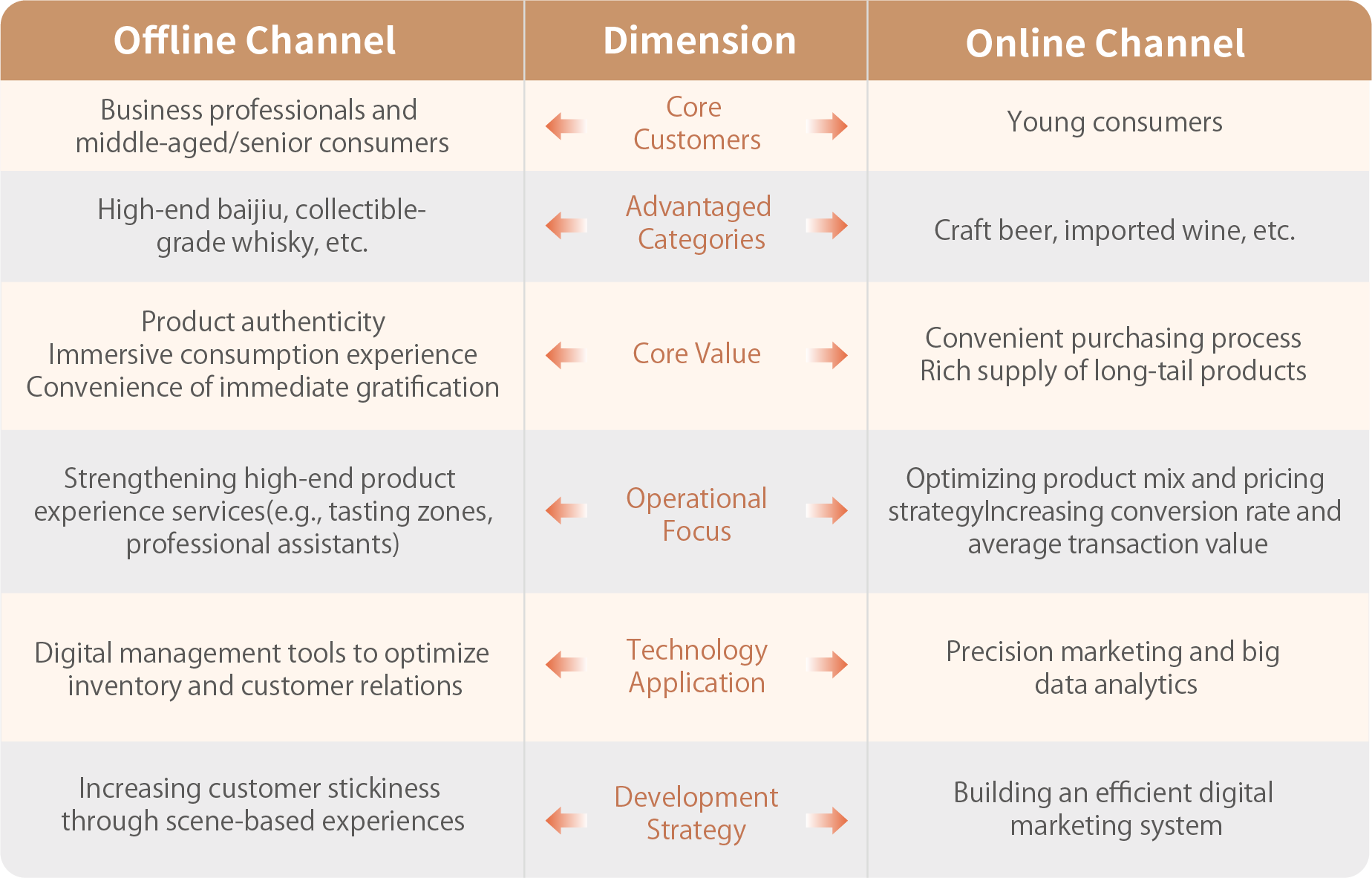 | Offline Channel | Dimension | Online Channel |
|---|---|---|
| Business professionals and middle-aged/senior consumers | Core Customers | Young consumers |
| High-end baijiu, collectible-grade whisky, etc. | Advantaged Categories | Craft beer, imported wine, etc. |
| Product authenticity Immersive consumption experience Convenience of immediate gratification | Core Value | Convenient purchasing process Rich supply of long-tail products |
| Strengthening high-end product experience services(e.g., tasting zones, professional assistants) | Operational Focus | Optimizing product mix and pricing strategyIncreasing conversion rate and average transaction value |
| Digital management tools to optimize inventory and customer relations | Technology Application | Precision marketing and big data analytics |
| Increasing customer stickiness through scene-based experiences | Development Strategy | Building an efficient digital marketing system |